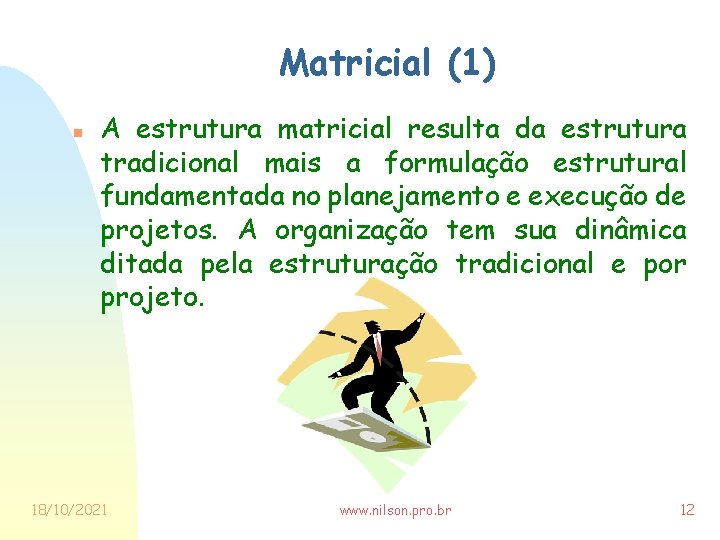 Matricial (1)

A estrutura matricial resulta da estrutura tradicional mais a formulação estrutural fundamentada no planejamento e execução de projetos. A organização tem sua dinâmica ditada pela estruturação tradicional e por projeto.

18/10/2021 www.nilson.pro.br 12